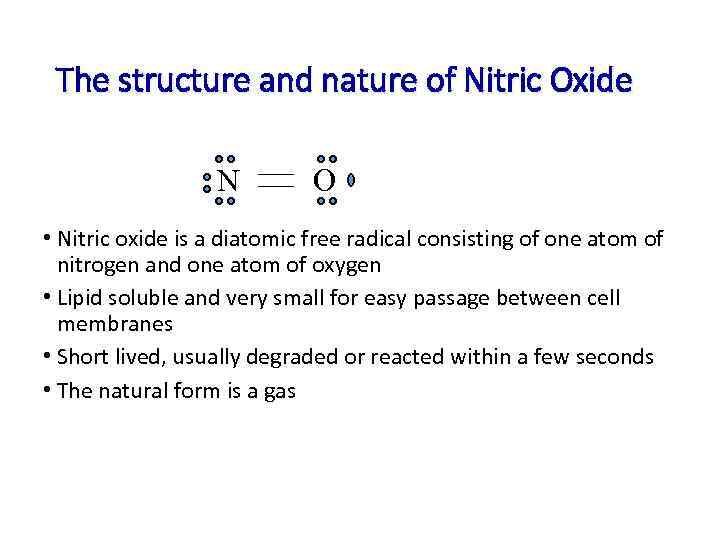 The structure and nature of Nitric Oxide

N = O

• Nitric oxide is a diatomic free radical consisting of one atom of nitrogen and one atom of oxygen

• Lipid soluble and very small for easy passage between cell membranes

• Short lived, usually degraded or reacted within a few seconds

• The natural form is a gas